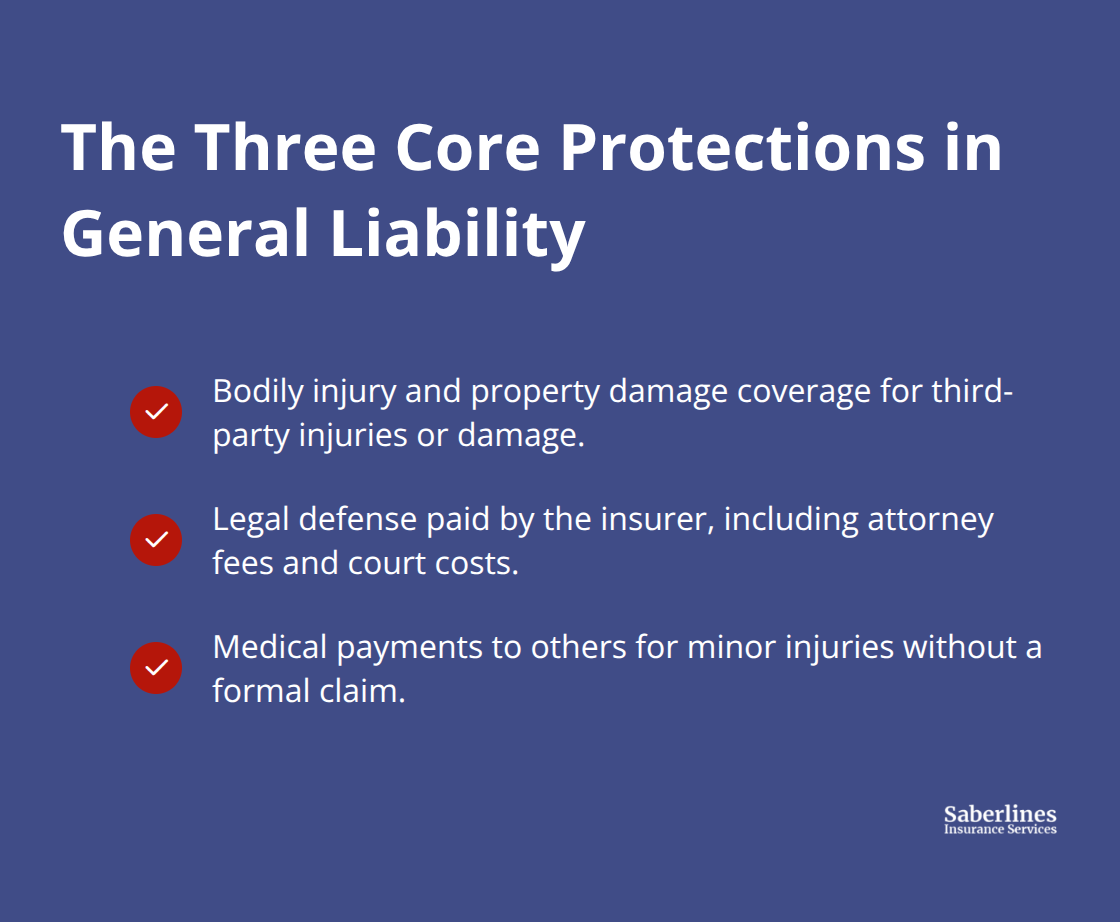 The Three Core Protections in General Liability

Bodily injury and property damage coverage for third-party injuries or damage.

Legal defense paid by the insurer, including attorney fees and court costs.

Medical payments to others for minor injuries without a formal claim.

Saberlines
Insurance Services